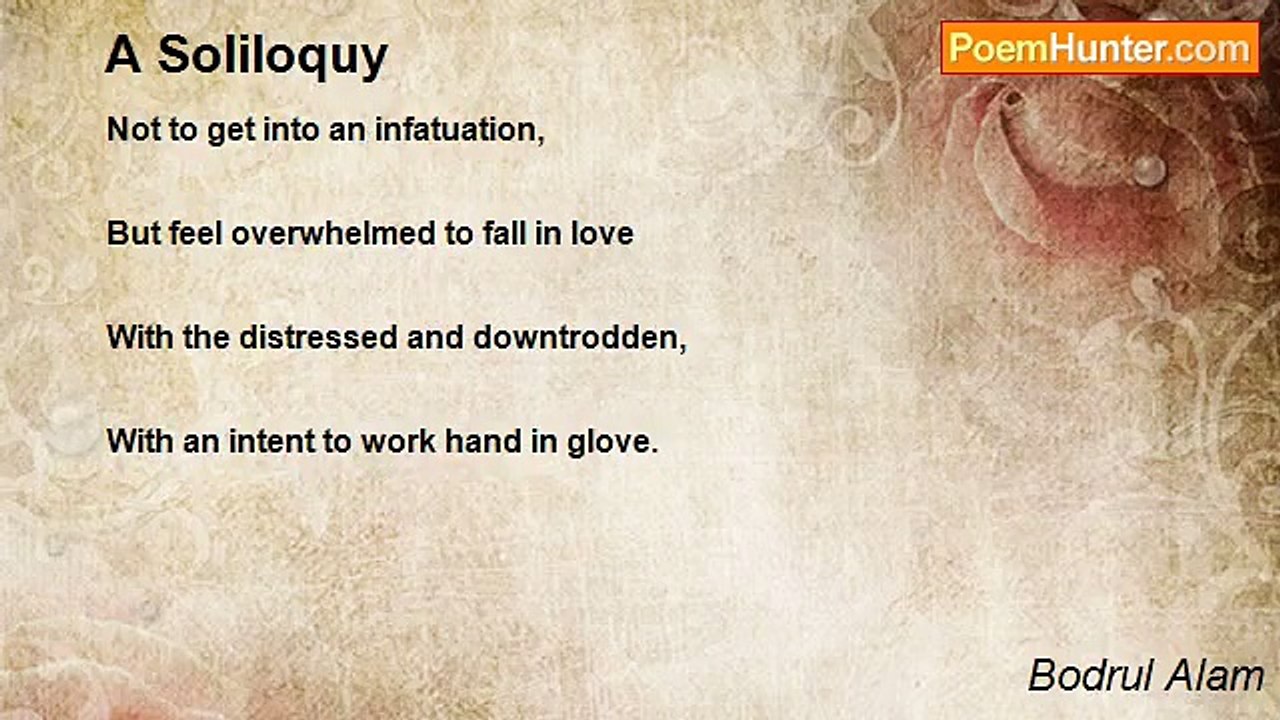 A Soliloquy

PoemHunter.com

Not to get into an infatuation,

But feel overwhelmed to fall in love

With the distressed and downtrodden,

With an intent to work hand in glove.

Bodrul Alam